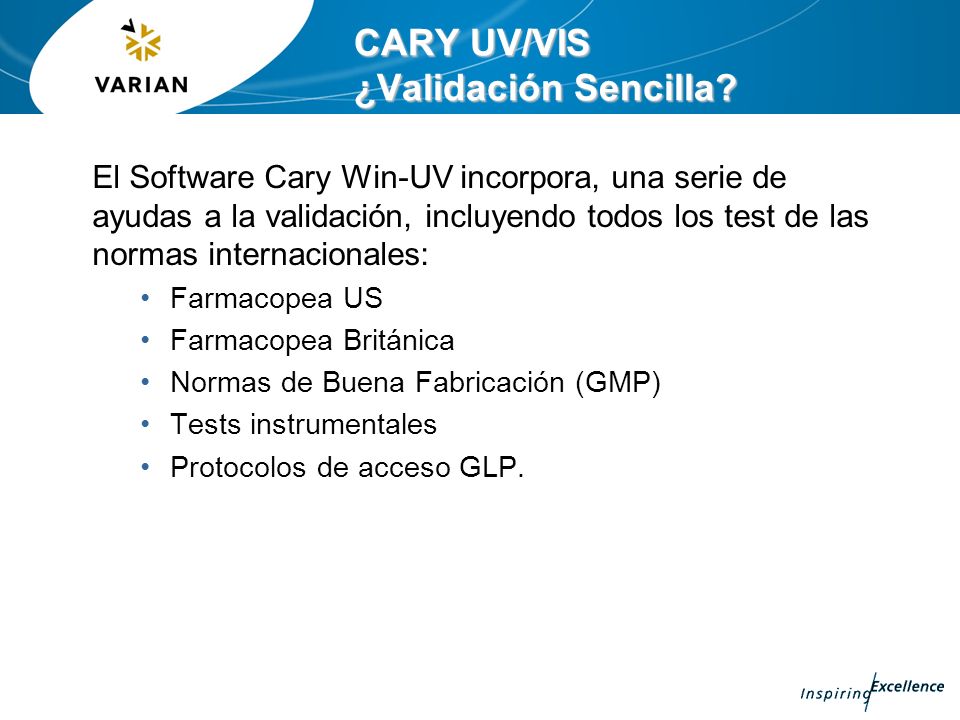 VARIAN

CARY UV/VIS
¿Validación Sencilla?

El Software Cary Win-UV incorpora, una serie de ayudas a la validación, incluyendo todos los test de las normas internacionales:

• Farmacopea US
• Farmacopea Británica
• Normas de Buena Fabricación (GMP)
• Tests instrumentales
• Protocolos de acceso GLP.

Inspiring Excellence